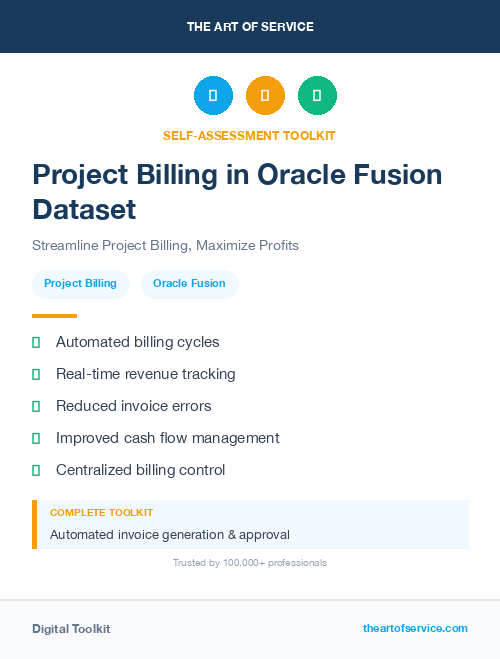 THE ART OF SERVICE

SELF-ASSESSMENT TOOLKIT

Project Billing in Oracle Fusion Dataset

Streamline Project Billing, Maximize Profits

Project Billing

Oracle Fusion

Automated billing cycles

Real-time revenue tracking

Reduced invoice errors

Improved cash flow management

Centralized billing control

COMPLETE TOOLKIT

Automated invoice generation & approval

Trusted by 100,000+ professionals

Digital Toolkit

theartofservice.com